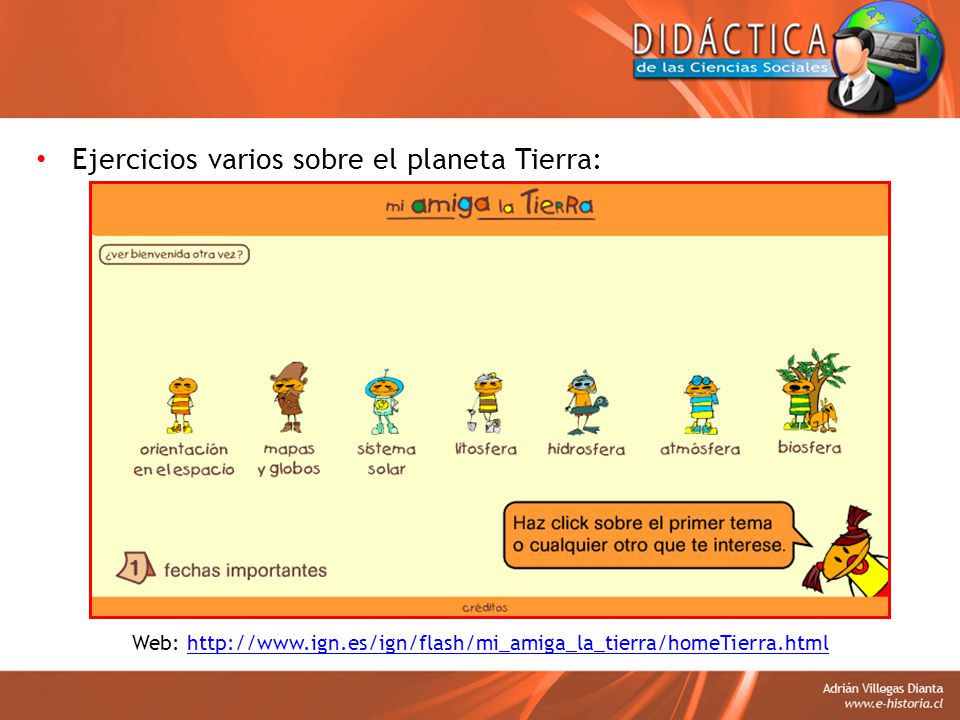 DIDÁCTICA
de las Ciencias Sociales

• Ejercicios varios sobre el planeta Tierra:

mi amiga la Tierra

¿ver bienvenida otra vez?

orientación en el espacio

mapas y globos

sistema solar

litosfera

hidrosfera

atmósfera

biosfera

Haz click sobre el primer tema o cualquier otro que te interese.

1 fechas importantes

créditos

Web: http://www.ign.es/ign/flash/mi_amiga_la_tierra/homeTierra.html

Adrián Villegas Dianta
www.e-historia.cl